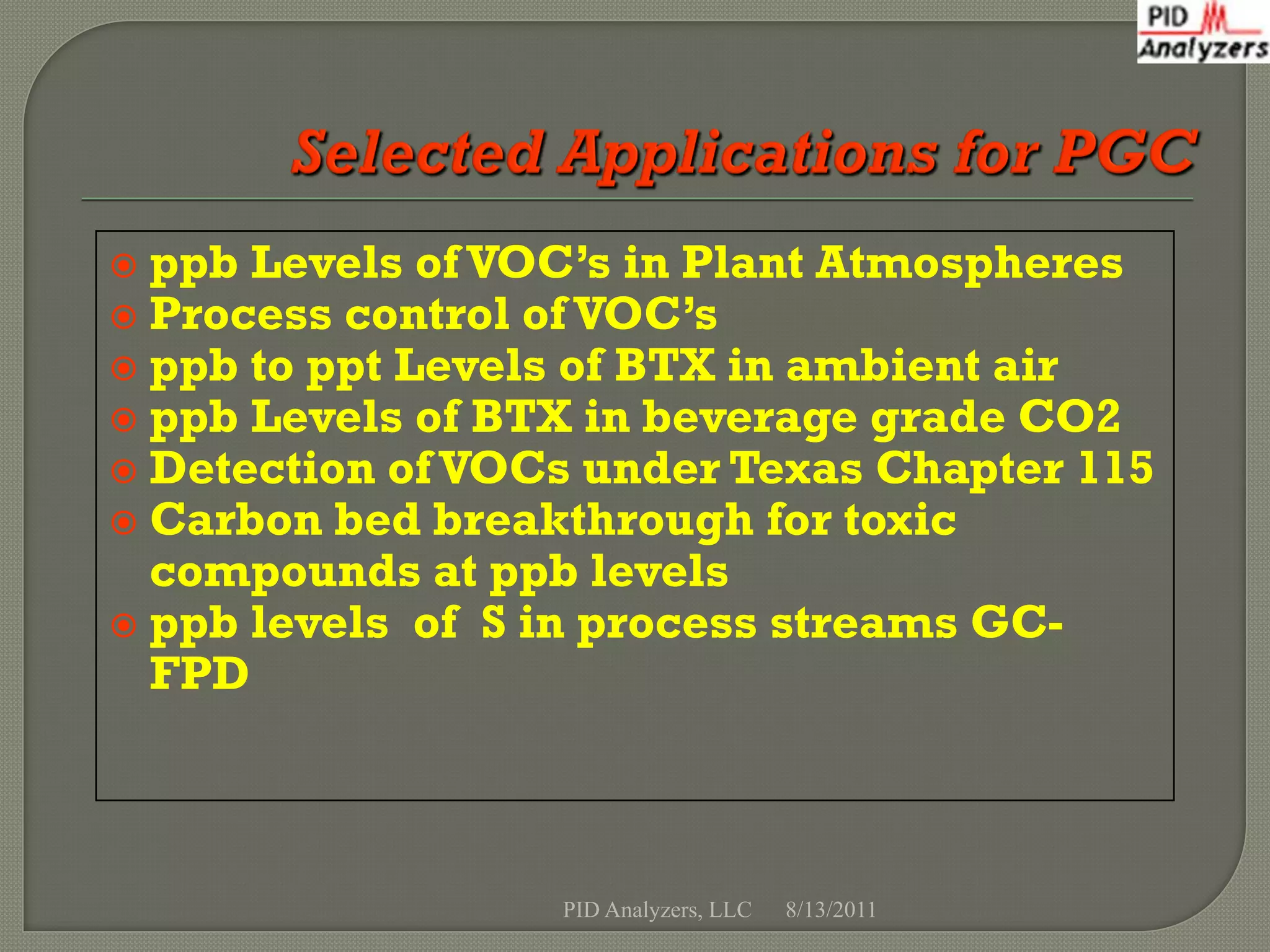 PID Analyzers

Selected Applications for PGC

ppb Levels of VOC's in Plant Atmospheres
Process control of VOC's
ppb to ppt Levels of BTX in ambient air
ppb Levels of BTX in beverage grade CO2
Detection of VOCs under Texas Chapter 115
Carbon bed breakthrough for toxic compounds at ppb levels
ppb levels of S in process streams GC-FPD

PID Analyzers, LLC 8/13/2011